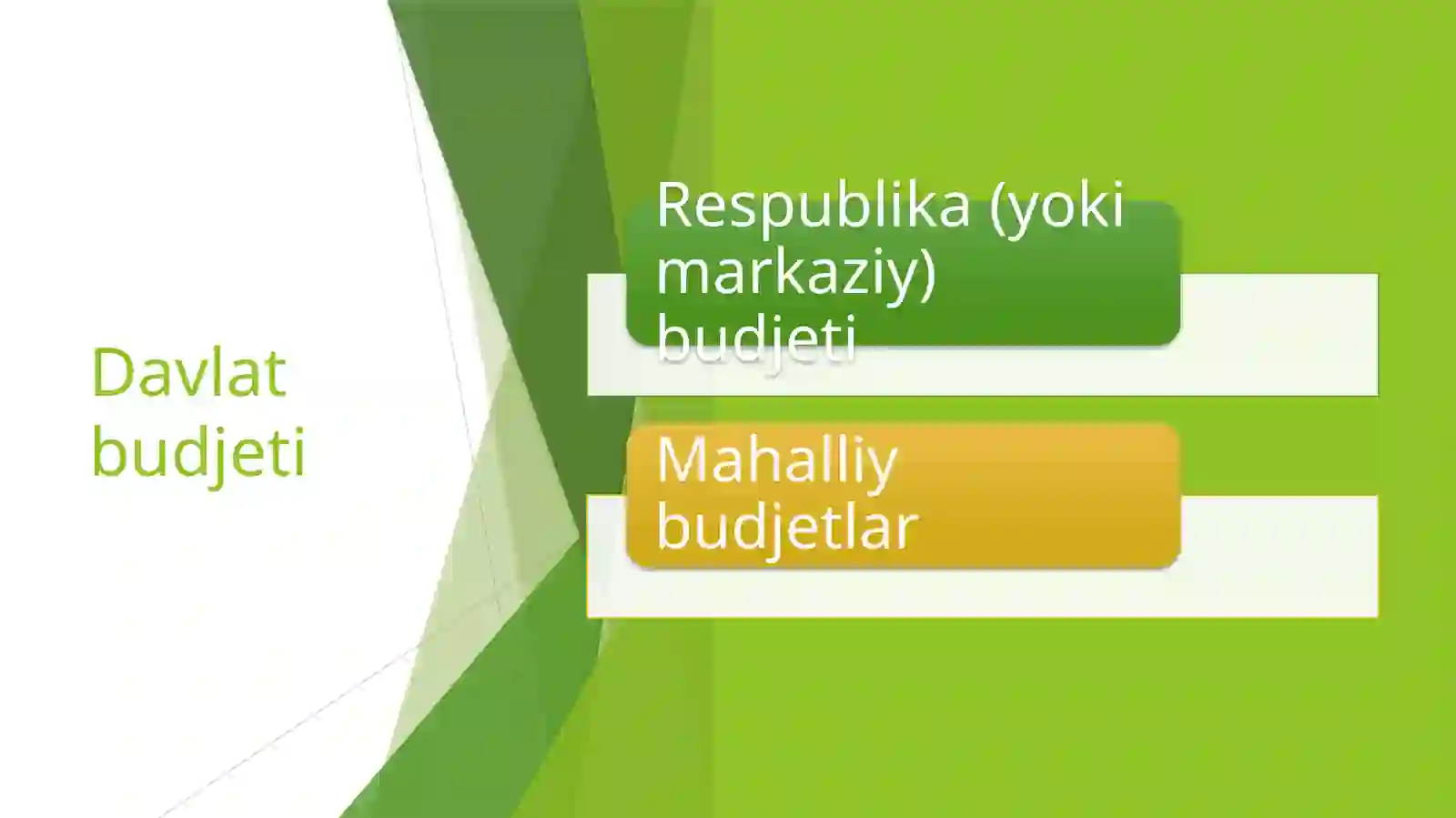 Davlat budjeti

Respublika (yoki markaziy) budjeti

Mahalliy budjetlar